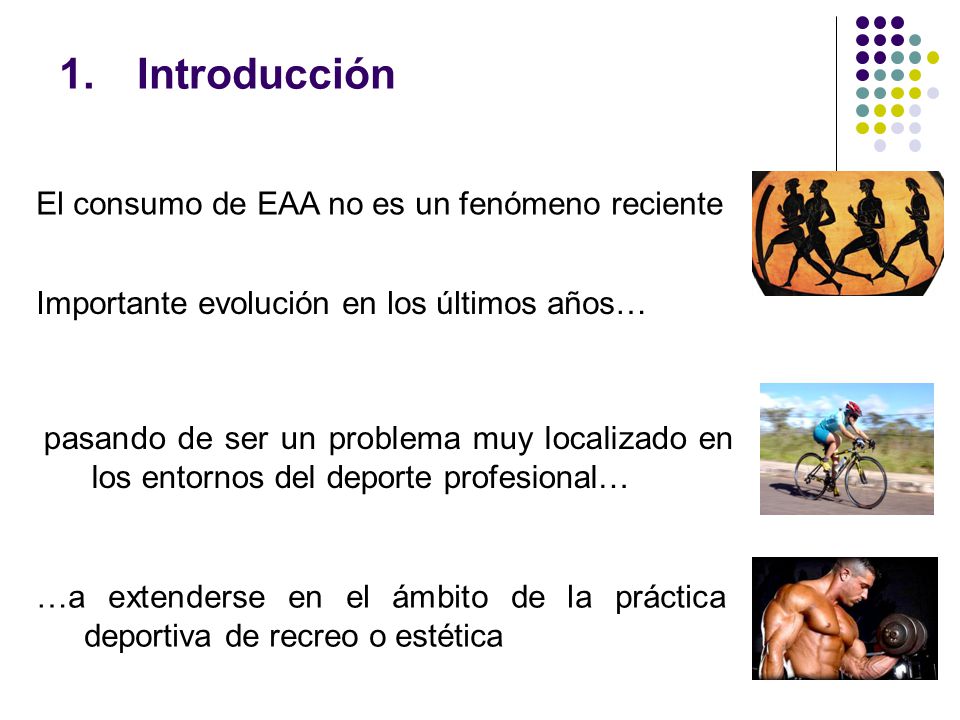 1. Introducción

El consumo de EAA no es un fenómeno reciente

Importante evolución en los últimos años…

pasando de ser un problema muy localizado en los entornos del deporte profesional…

…a extenderse en el ámbito de la práctica deportiva de recreo o estética